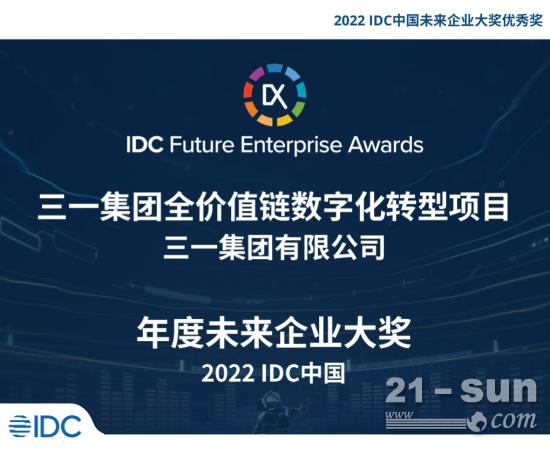 2022 IDC中国未来企业大奖优秀奖

DX

IDC Future Enterprise Awards

三一集团全价值链数字化转型项目
三一集团有限公司

年度未来企业大奖
2022 IDC中国

IDC

21-sun
www com